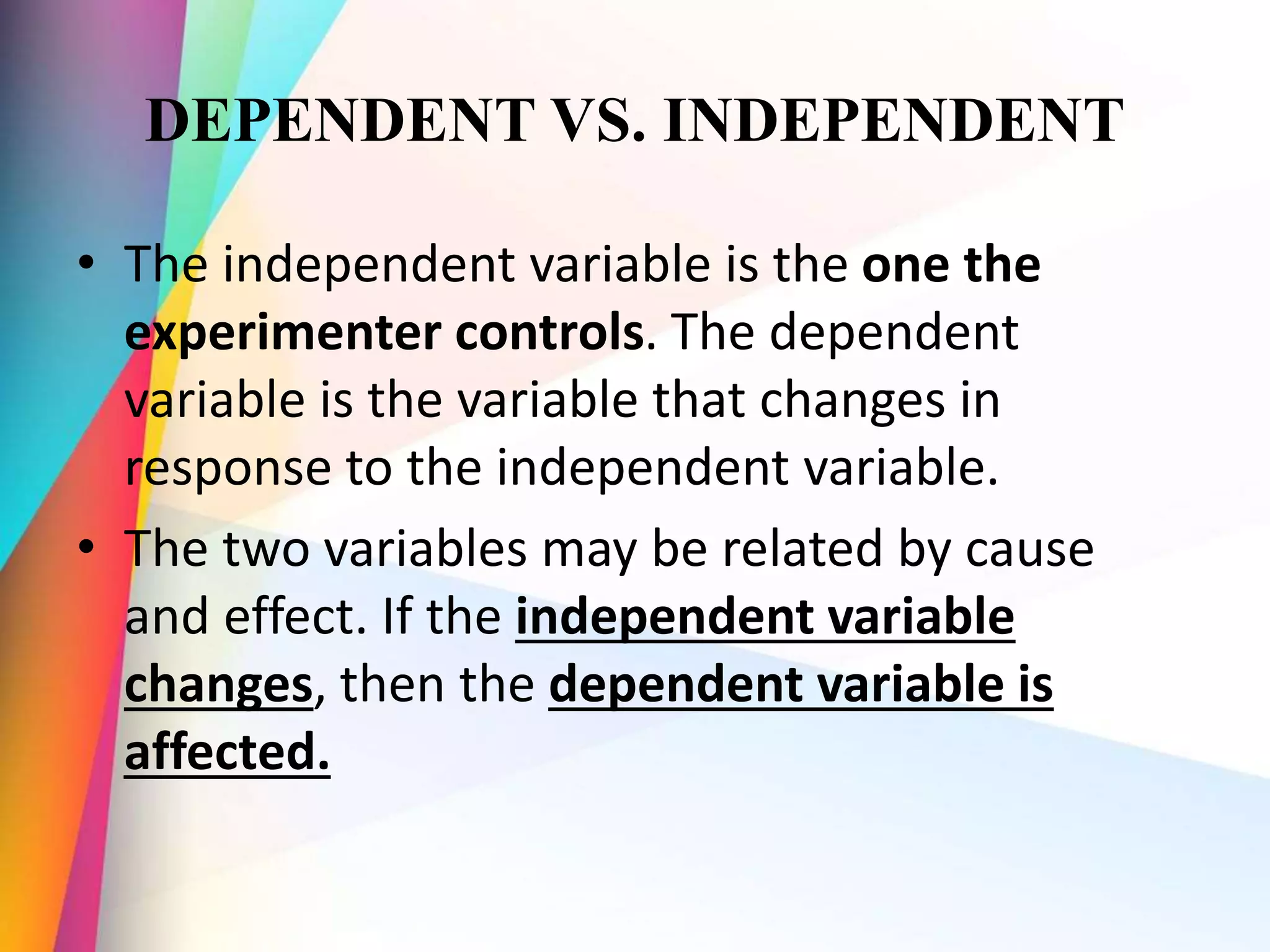 DEPENDENT VS. INDEPENDENT

• The independent variable is the one the experimenter controls. The dependent variable is the variable that changes in response to the independent variable.

• The two variables may be related by cause and effect. If the independent variable changes, then the dependent variable is affected.